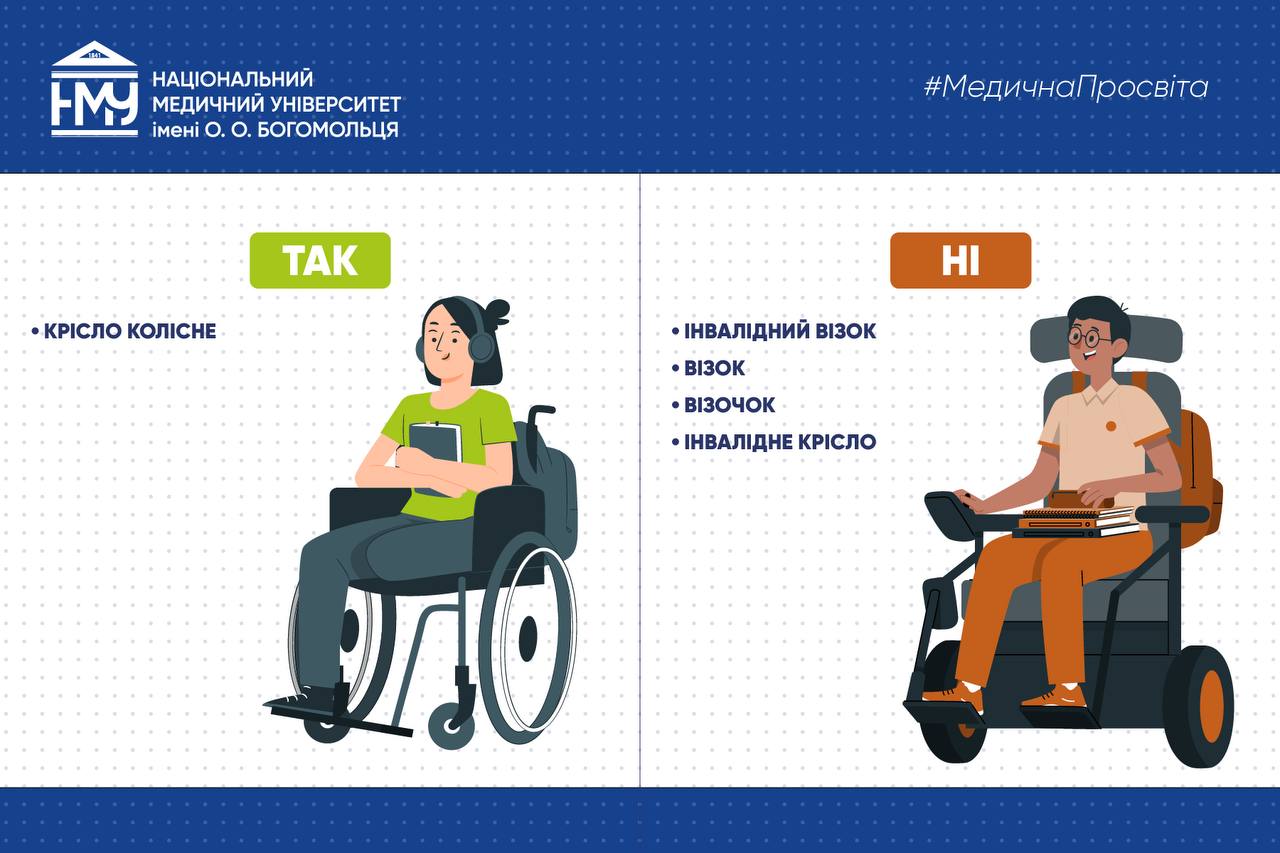 1841
НМУ
НАЦІОНАЛЬНИЙ МЕДИЧНИЙ УНІВЕРСИТЕТ імені О. О. БОГОМОЛЬЦЯ

#МедичнаПросвіта

ТАК

• КРІСЛО КОЛІСНЕ

НІ

• ІНВАЛІДНИЙ ВІЗОК
• ВІЗОК
• ВІЗОЧОК
• ІНВАЛІДНЕ КРІСЛО